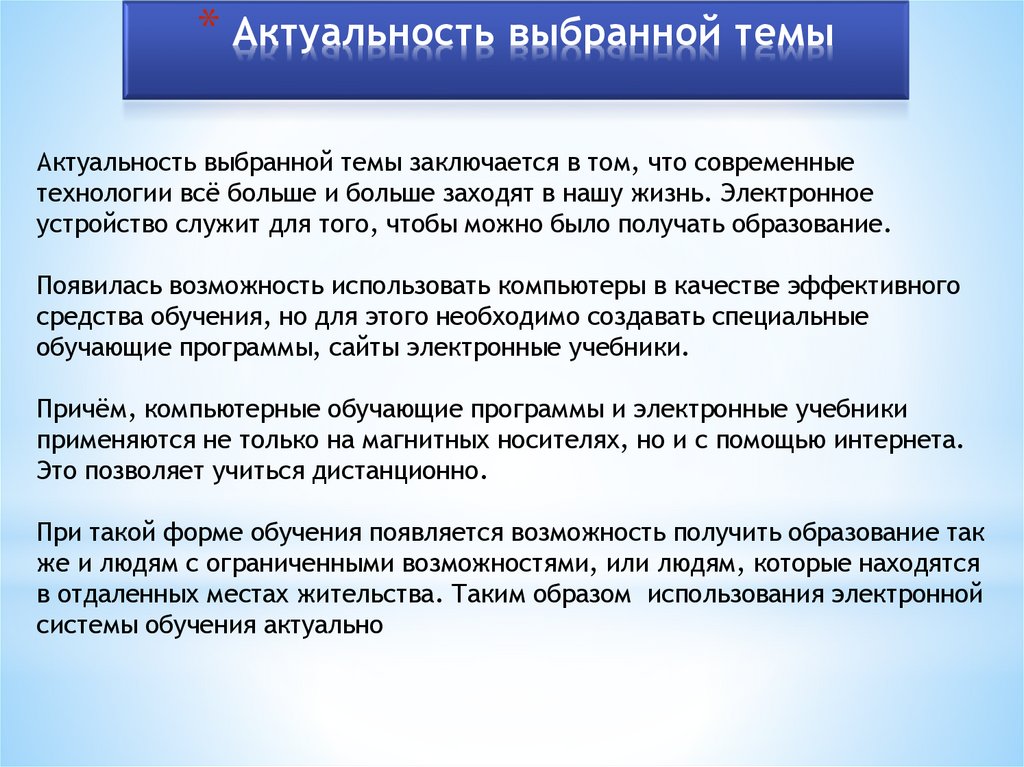 * Актуальность выбранной темы

Актуальность выбранной темы заключается в том, что современные технологии всё больше и больше заходят в нашу жизнь. Электронное устройство служит для того, чтобы можно было получать образование.

Появилась возможность использовать компьютеры в качестве эффективного средства обучения, но для этого необходимо создавать специальные обучающие программы, сайты электронные учебники.

Причём, компьютерные обучающие программы и электронные учебники применяются не только на магнитных носителях, но и с помощью интернета. Это позволяет учиться дистанционно.

При такой форме обучения появляется возможность получить образование так же и людям с ограниченными возможностями, или людям, которые находятся в отдаленных местах жительства. Таким образом использования электронной системы обучения актуально